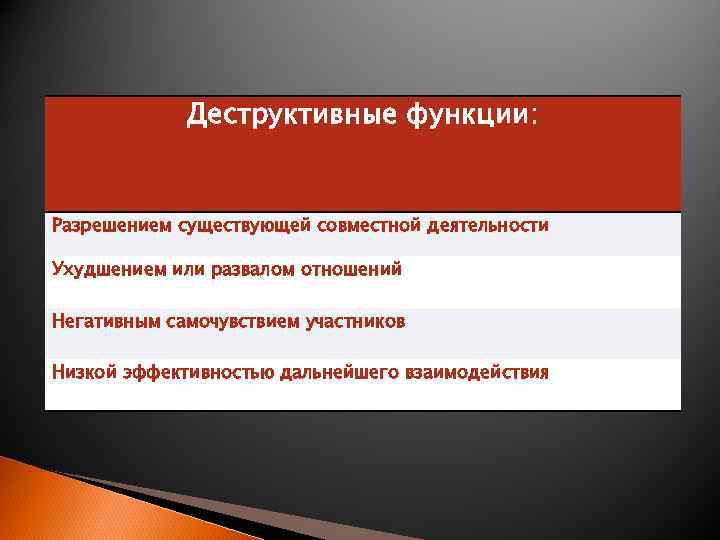 | Деструктивные функции: |
|---|
| Разрешением существующей совместной деятельности |
| Ухудшением или развалом отношений |
| Негативным самочувствием участников |
| Низкой эффективностью дальнейшего взаимодействия |